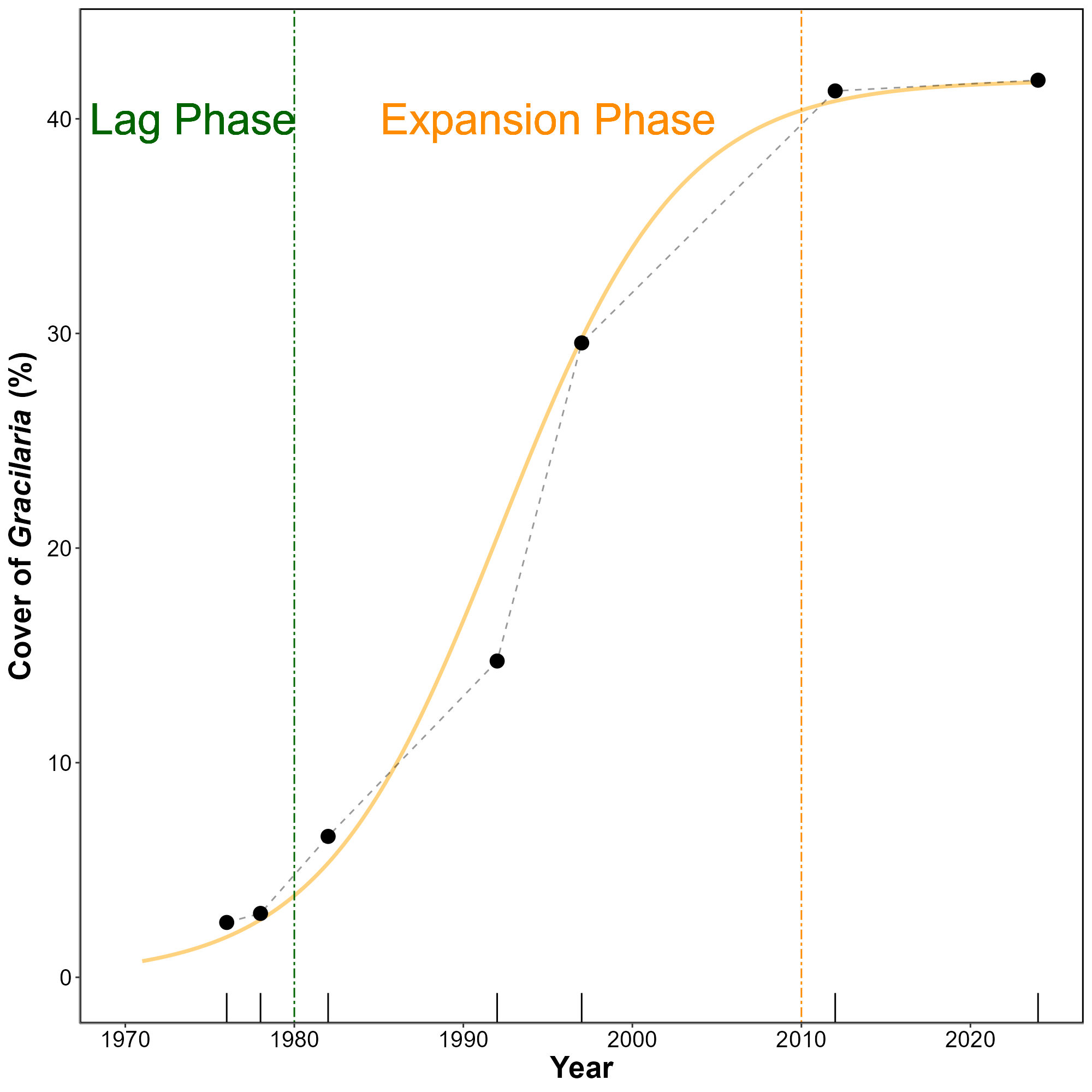 Lag Phase

Expansion Phase

Cover of Gracilaria (%)

40

30

20

10

0

1970

1980

1990

2000

2010

2020

Year